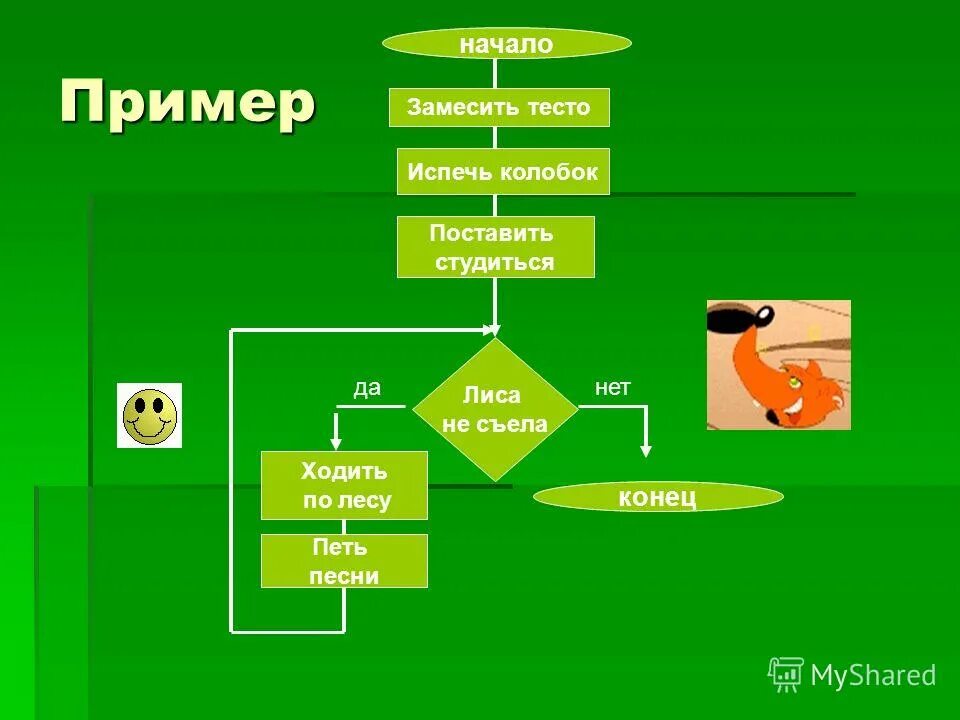 Пример

начало

Замесить тесто

Испечь колобок

Поставить студиться

Лиса не съела

да

нет

Ходить по лесу

Петь песни

конец

MyShared